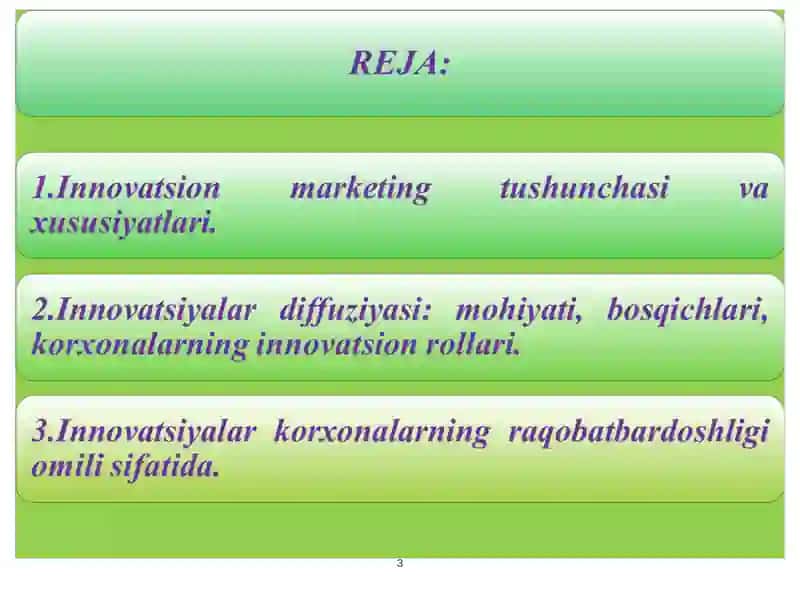 REJA:

1.Innovatsion marketing tushunchasi va xususiyatlari.

2.Innovatsiyalar diffuziyasi: mohiyati, bosqichlari, korxonalarning innovatsion rollari.

3.Innovatsiyalar korxonalarning raqobatbardoshligi omili sifatida.

3